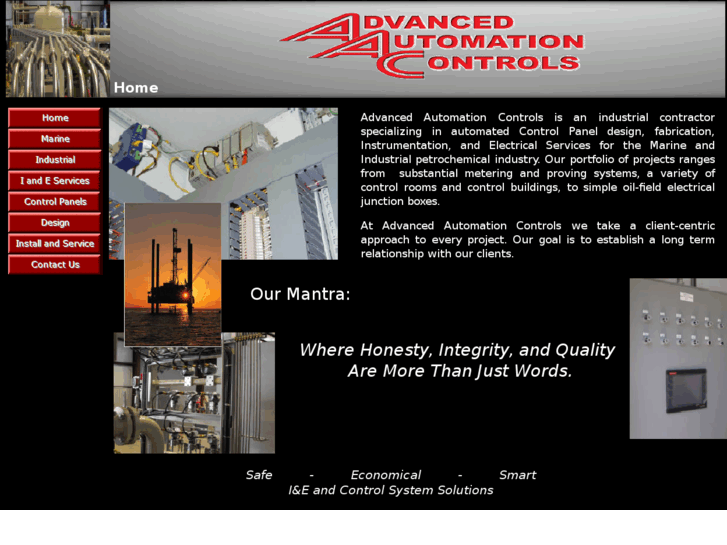 ADVANCED AUTOMATION CONTROLS

Home

Home
Marine
Industrial
I and E Services
Control Panels
Design
Install and Service
Contact Us

Advanced Automation Controls is an industrial contractor specializing in automated Control Panel design, fabrication, Instrumentation, and Electrical Services for the Marine and Industrial petrochemical industry. Our portfolio of projects ranges from substantial metering and proving systems, a variety of control rooms and control buildings, to simple oil-field electrical junction boxes.

At Advanced Automation Controls we take a client-centric approach to every project. Our goal is to establish a long term relationship with our clients.

Our Mantra:

Where Honesty, Integrity, and Quality Are More Than Just Words.

Safe - Economical - Smart
I&E and Control System Solutions